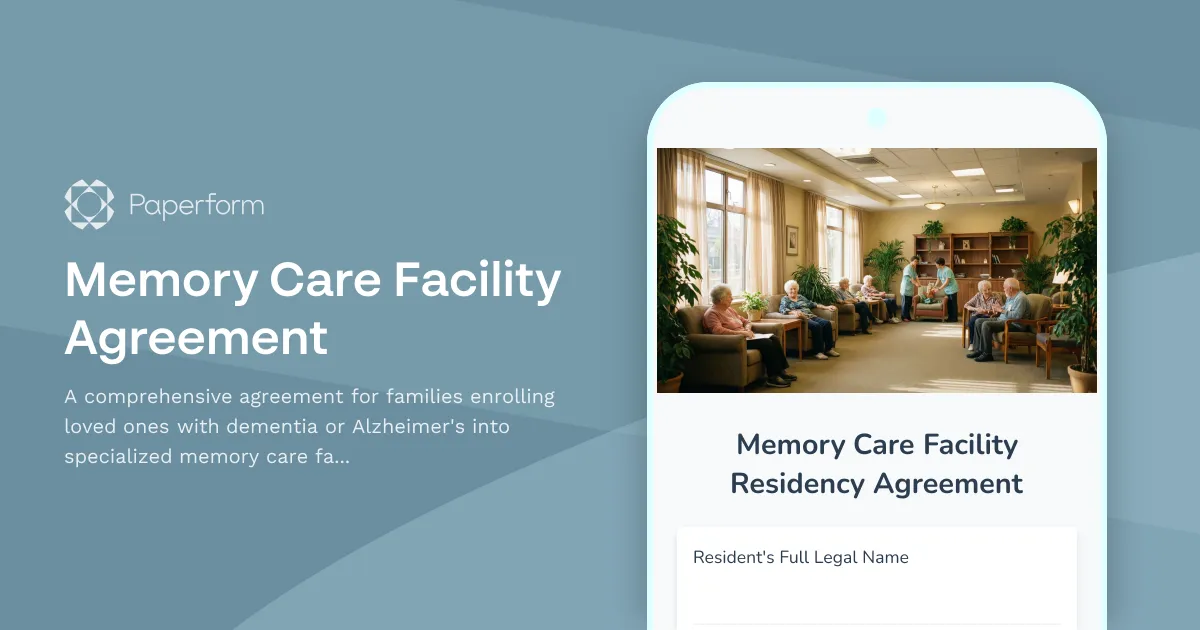 Paperform

Memory Care Facility Agreement

A comprehensive agreement for families enrolling loved ones with dementia or Alzheimer's into specialized memory care fa...

Memory Care Facility Residency Agreement

Resident's Full Legal Name